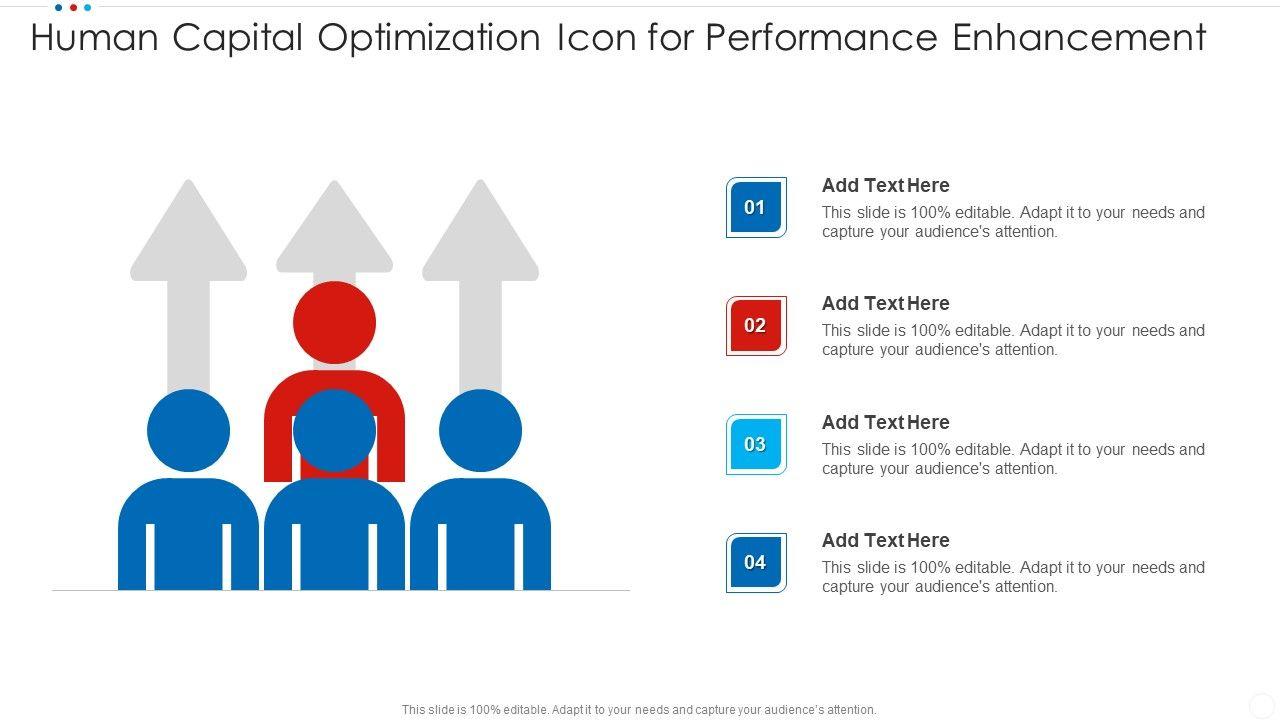 Human Capital Optimization Icon for Performance Enhancement

01

Add Text Here

This slide is 100% editable. Adapt it to your needs and capture your audience's attention.

02

Add Text Here

This slide is 100% editable. Adapt it to your needs and capture your audience's attention.

03

Add Text Here

This slide is 100% editable. Adapt it to your needs and capture your audience's attention.

04

Add Text Here

This slide is 100% editable. Adapt it to your needs and capture your audience's attention.

This slide is 100% editable. Adapt it to your needs and capture your audience's attention.